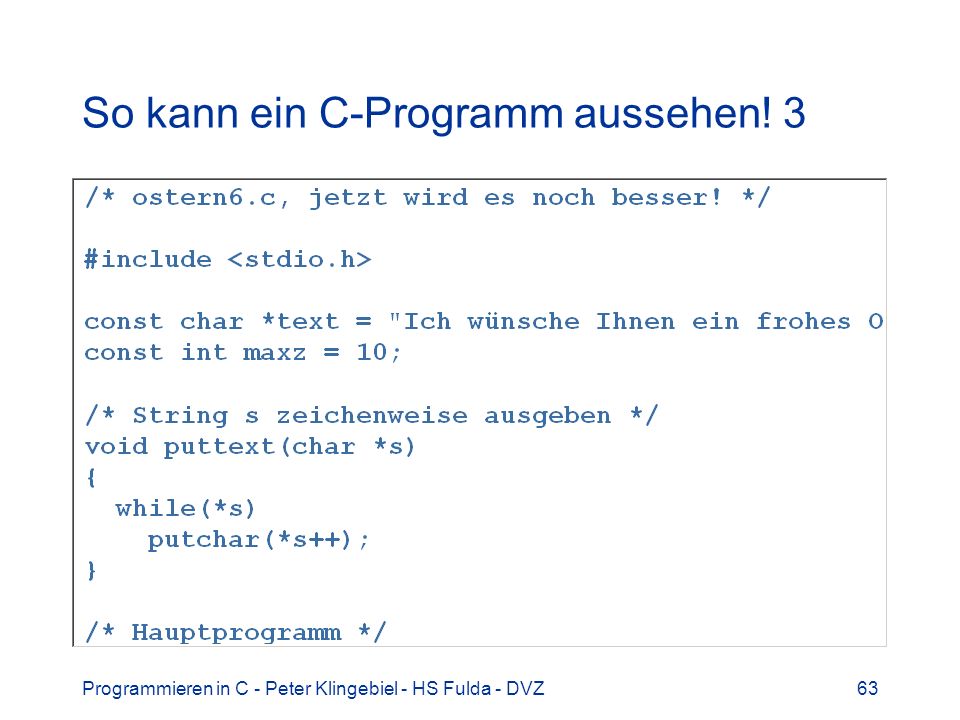 So kann ein C-Programm aussehen! 3

/* ostern6.c, jetzt wird es noch besser! */

#include <stdio.h>

const char *text = "Ich wünsche Ihnen ein frohes O
const int maxz = 10;

/* String s zeichenweise ausgeben */
void puttext(char *s)
{
  while(*s)
    putchar(*s++);
}

/* Hauptprogramm */

Programmieren in C - Peter Klingebiel - HS Fulda - DVZ

63